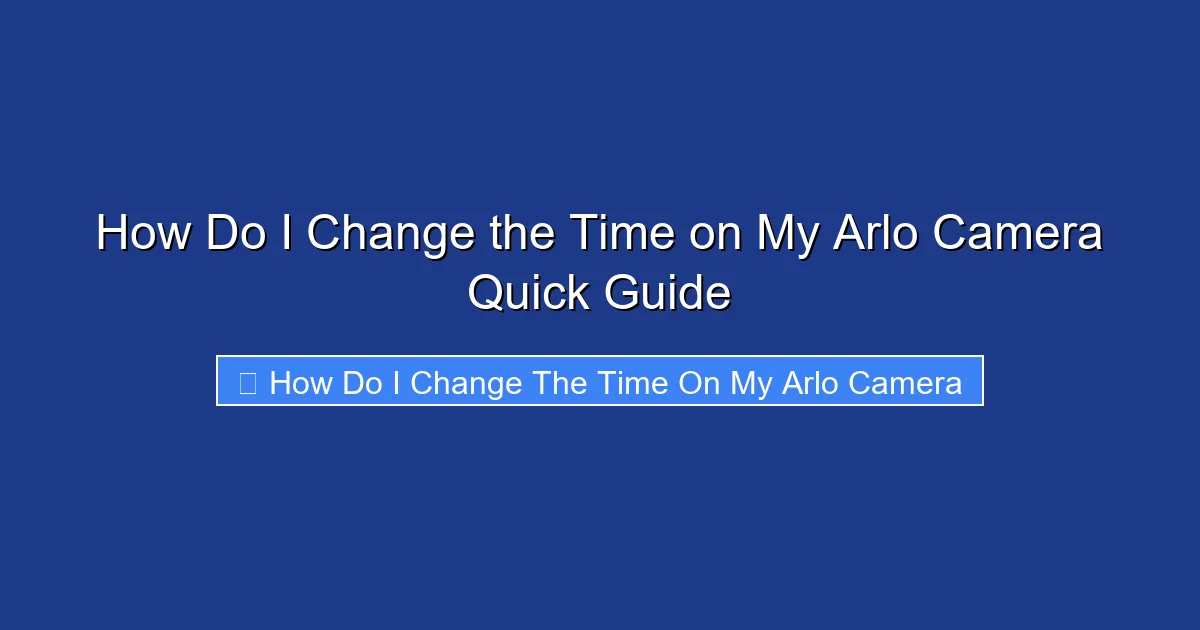 How Do I Change the Time on My Arlo Camera Quick Guide

How Do I Change The Time On My Arlo Camera